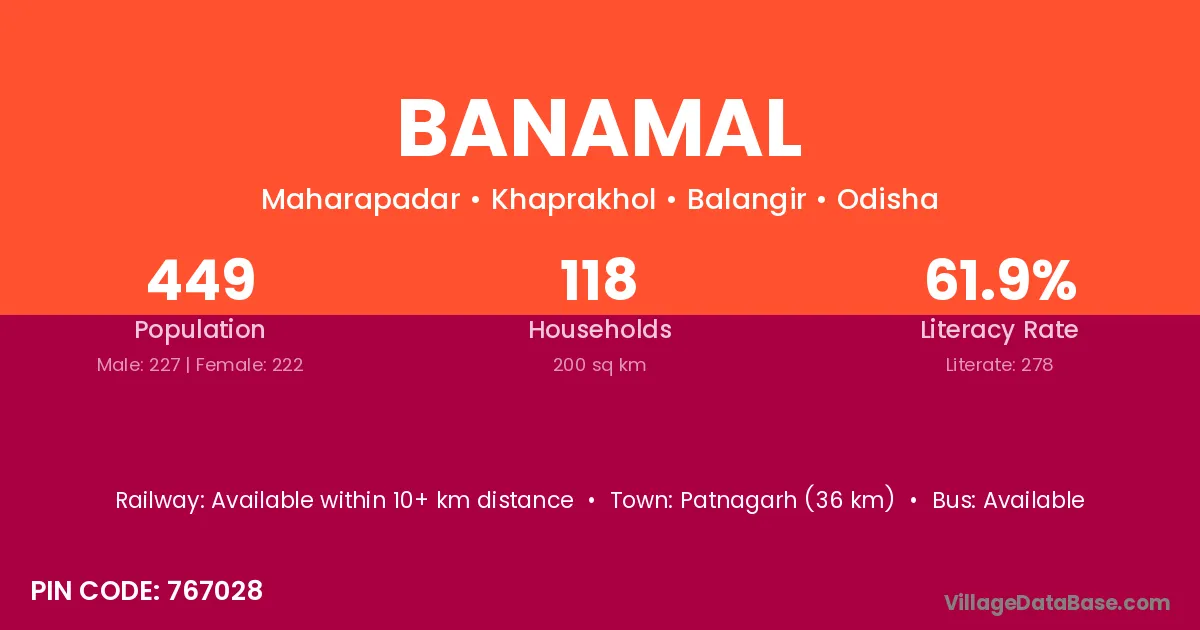 BANAMAL

Maharapadar • Khaprakhol • Balangir • Odisha

449
Population
Male: 227 | Female: 222

118
Households
200 sq km

61.9%
Literacy Rate
Literate: 278

Railway: Available within 10+ km distance • Town: Patnagarh (36 km) • Bus: Available

PIN CODE: 767028

VillageDataBase.com